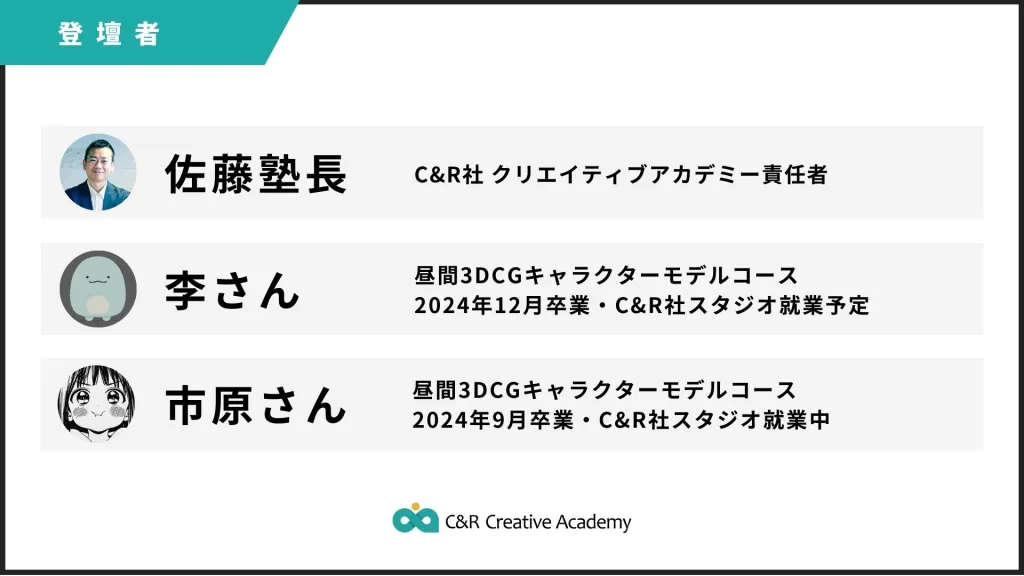 登壇者

佐藤塾長
C&R社 クリエイティブアカデミー責任者

李さん
昼間3DCGキャラクターモデルコース
2024年12月卒業・C&R社スタジオ就業予定

市原さん
昼間3DCGキャラクターモデルコース
2024年9月卒業・C&R社スタジオ就業中

C&R Creative Academy